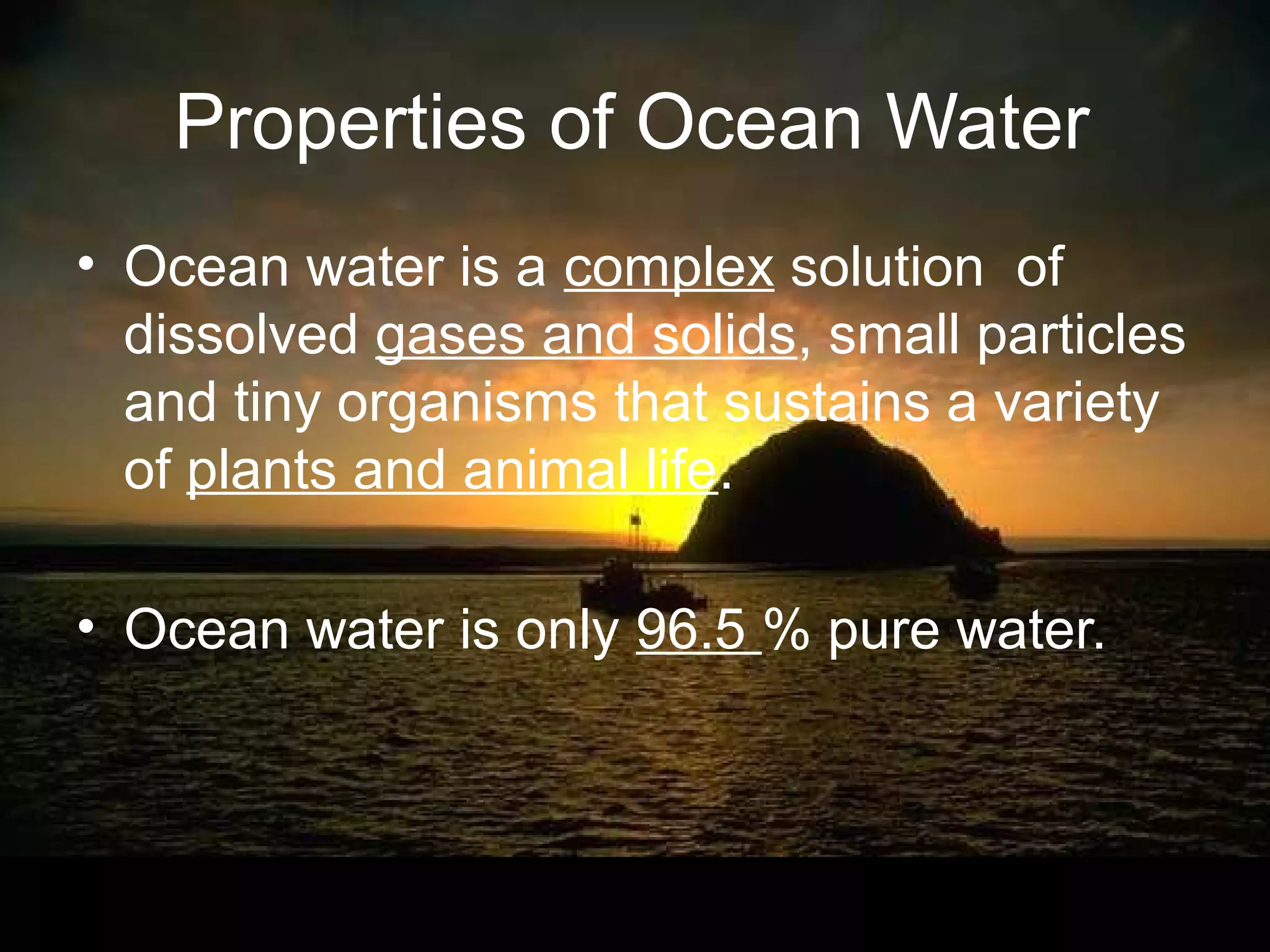 Properties of Ocean Water

• Ocean water is a complex solution of dissolved gases and solids, small particles and tiny organisms that sustains a variety of plants and animal life.

• Ocean water is only 96.5 % pure water.